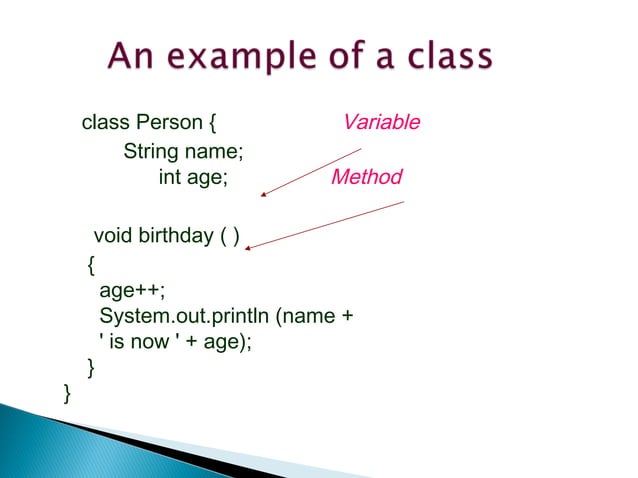 An example of a class

class Person {
String name;
int age;

Variable

Method

void birthday ( )
{
age++;
System.out.println (name + ' is now ' + age);
}
}